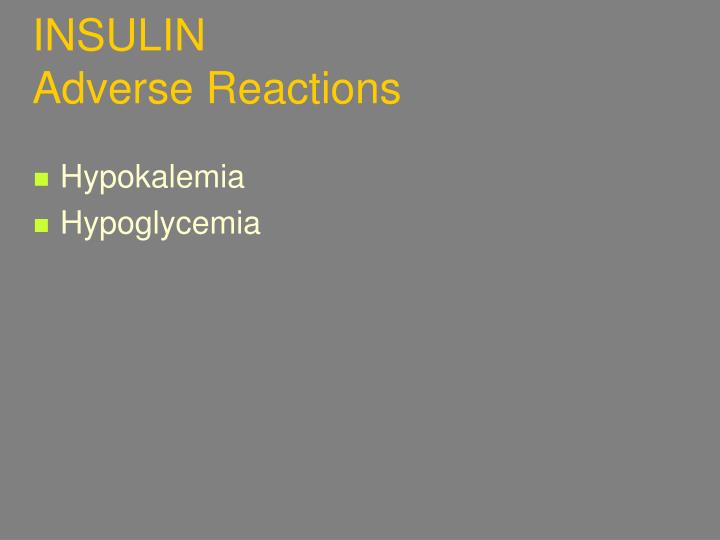 INSULIN
Adverse Reactions

• Hypokalemia
• Hypoglycemia